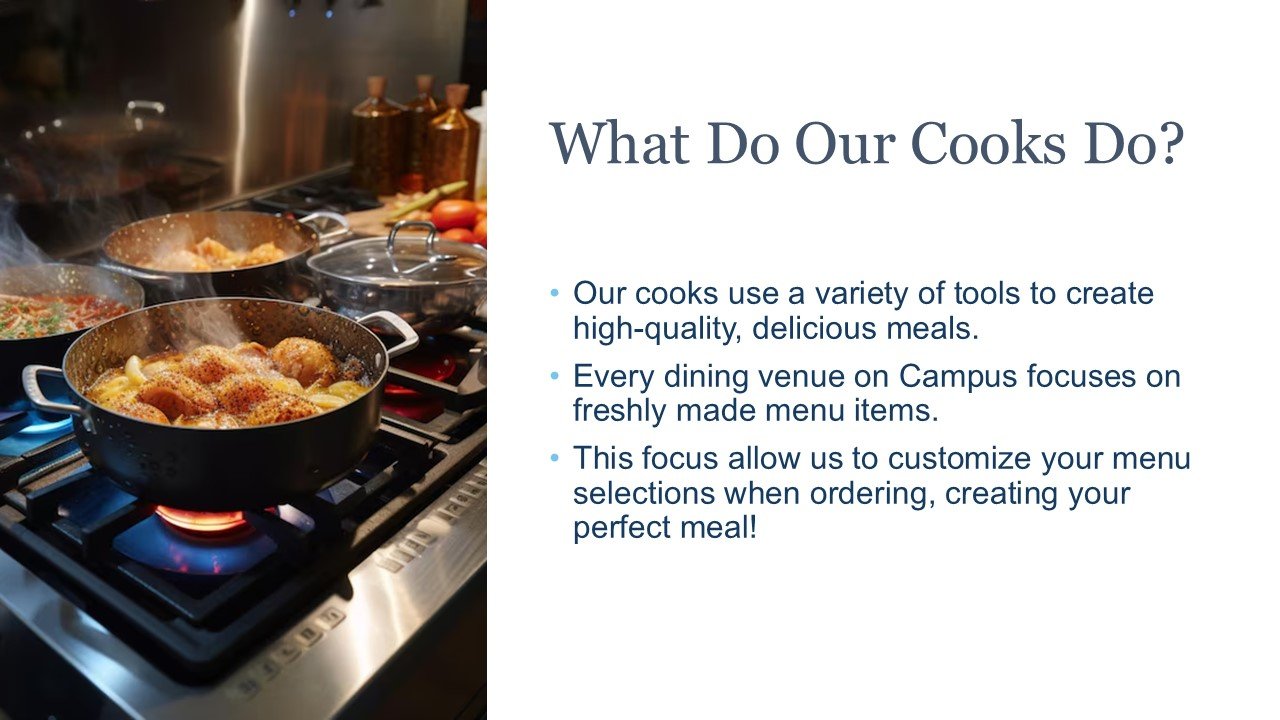 What Do Our Cooks Do?

• Our cooks use a variety of tools to create high-quality, delicious meals.
• Every dining venue on Campus focuses on freshly made menu items.
• This focus allow us to customize your menu selections when ordering, creating your perfect meal!